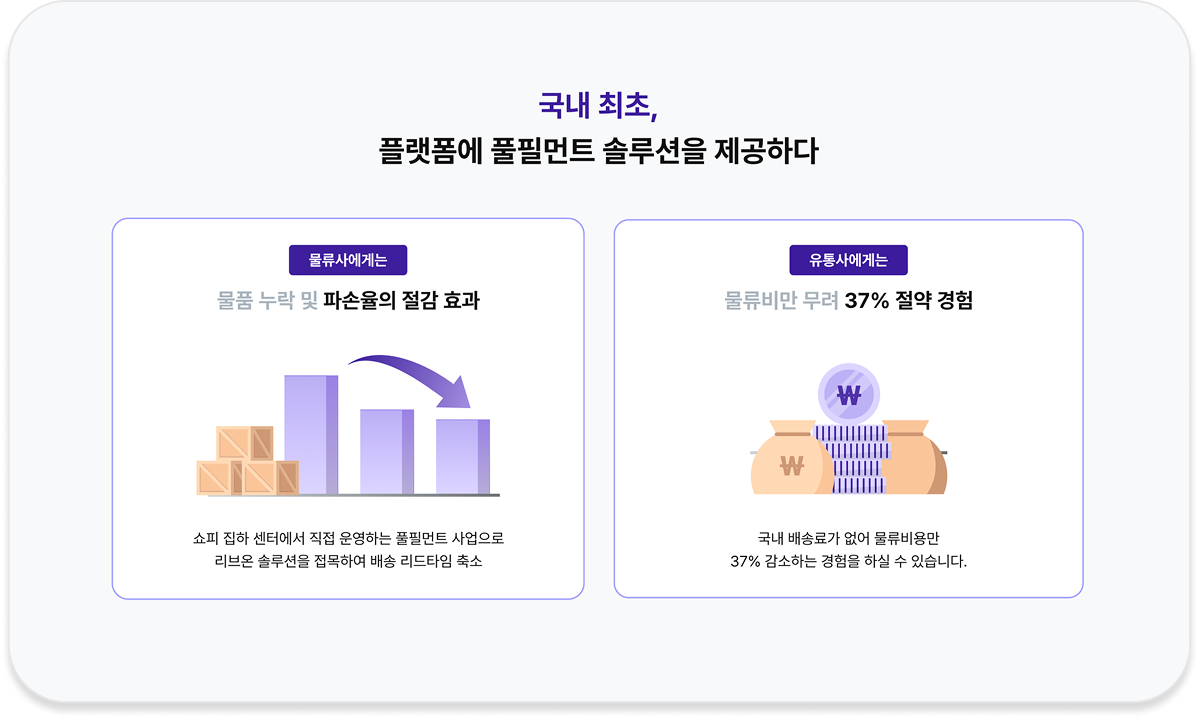 국내 최초,
플랫폼에 풀필먼트 솔루션을 제공하다

물류사에게는

물품 누락 및 파손율의 절감 효과

쇼피 집하 센터에서 직접 운영하는 풀필먼트 사업으로 리브온 솔루션을 접목하여 배송 리드타임 축소

유통사에게는

물류비만 무려 37% 절약 경험

₩

₩

국내 배송료가 없어 물류비용만 37% 감소하는 경험을 하실 수 있습니다.